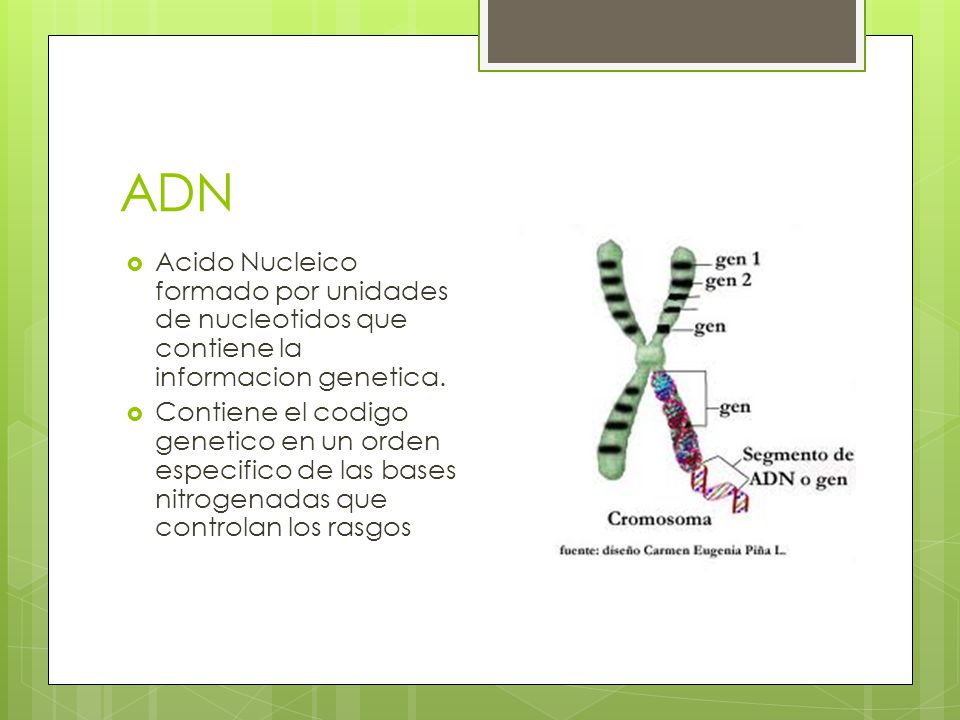 ADN

Acido Nucleico formado por unidades de nucleotidos que contiene la informacion genetica.

Contiene el codigo genetico en un orden especifico de las bases nitrogenadas que controlan los rasgos

gen 1
gen 2
gen
gen
Segmento de ADN o gen
Cromosoma
fuente: diseño Carmen Eugenia Piña L.